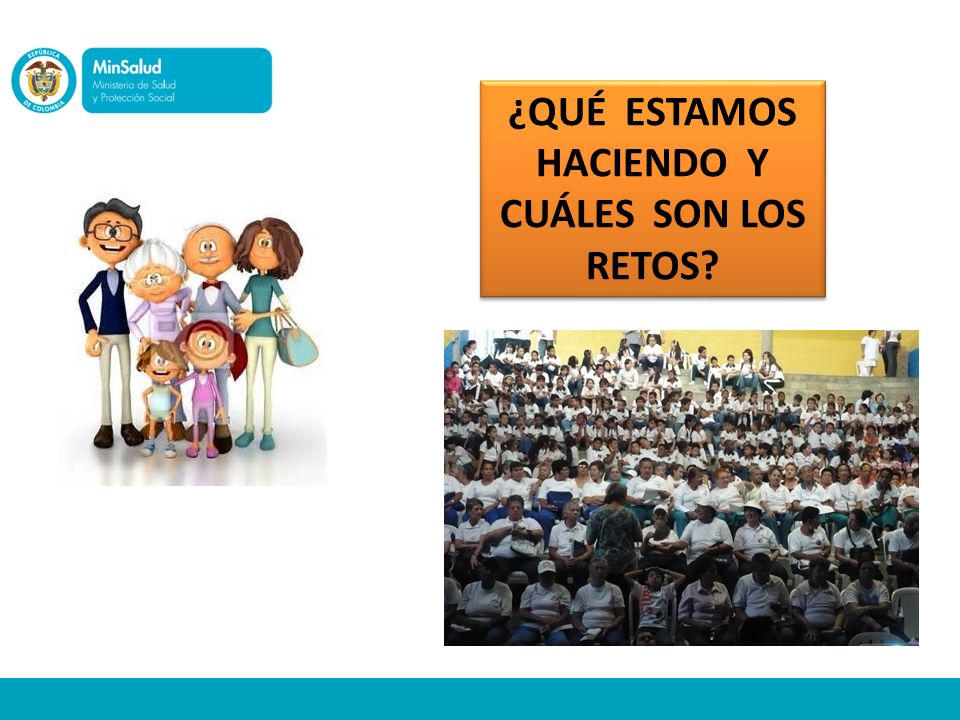 REPÚBLICA DE COLOMBIA

MinSalud
Ministerio de Salud y Protección Social

¿QUÉ ESTAMOS HACIENDO Y CUÁLES SON LOS RETOS?